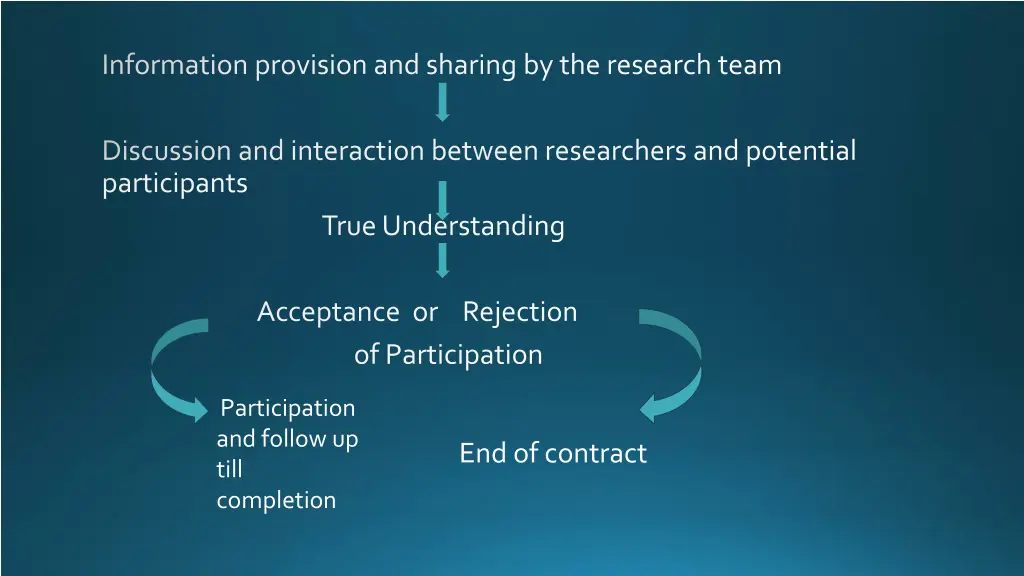 Information provision and sharing by the research team

Discussion and interaction between researchers and potential participants

True Understanding

Acceptance or Rejection of Participation

Participation and follow up till completion

End of contract